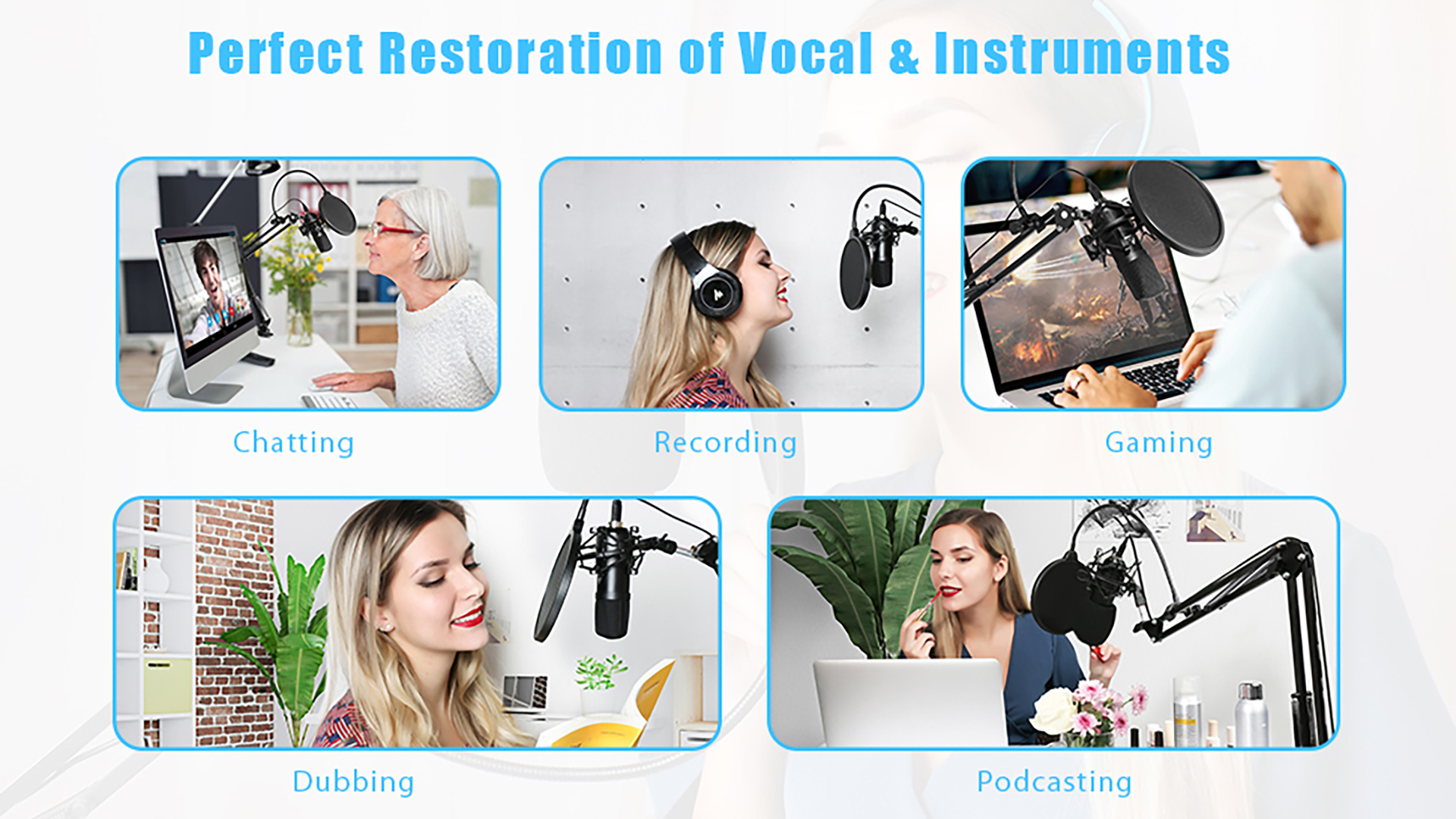 Perfect Restoration of Vocal & Instruments

Chatting

Recording

Gaming

Dubbing

Podcasting